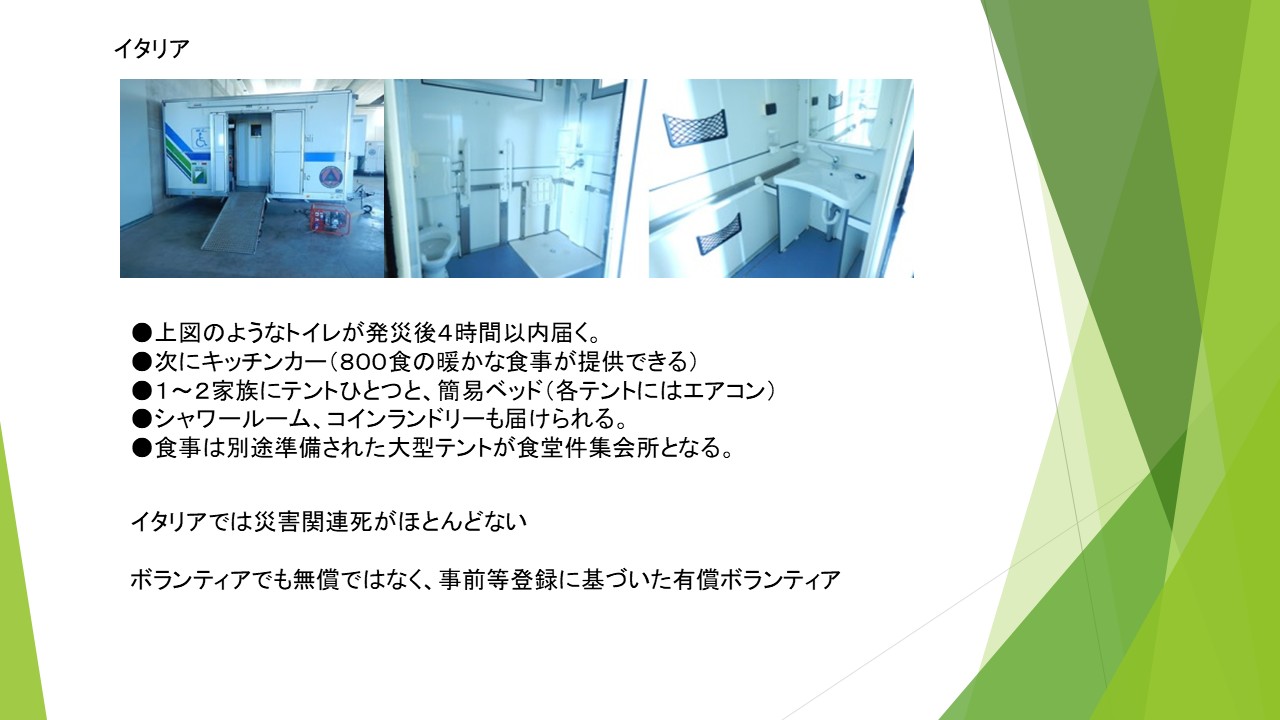 イタリア

●上図のようなトイレが発災後4時間以内届く。
●次にキッチンカー（800食の暖かな食事が提供できる）
●1～2家族にテントひとつと、簡易ベッド（各テントにはエアコン）
●シャワールーム、コインランドリーも届けられる。
●食事は別途準備された大型テントが食堂件集会所となる。

イタリアでは災害関連死がほとんどない

ボランティアでも無償ではなく、事前等登録に基づいた有償ボランティア